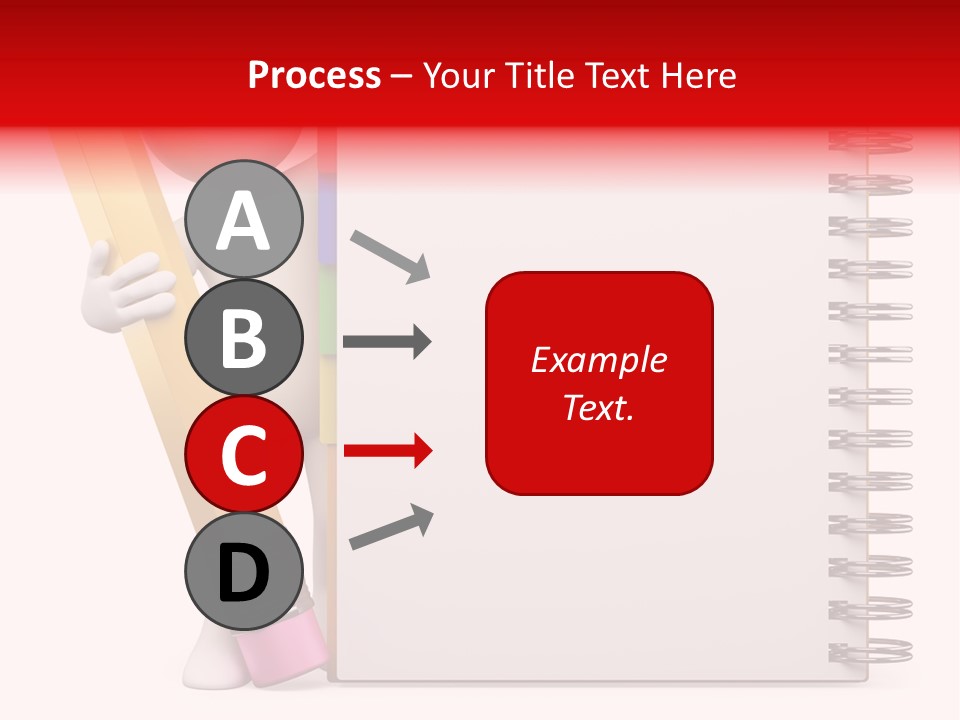 Process – Your Title Text Here

A

B

C

D

Example Text.